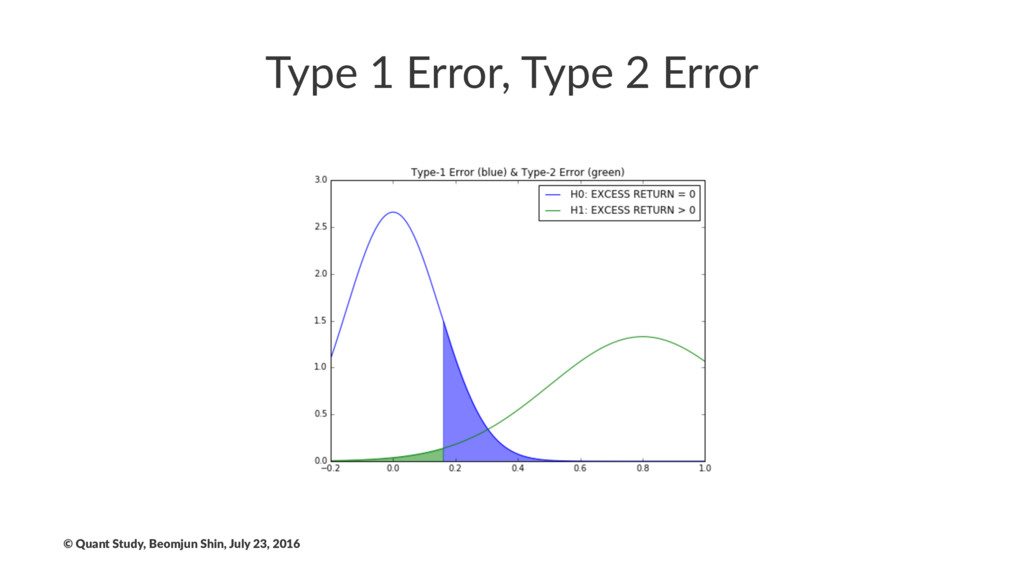 Type 1 Error, Type 2 Error

Type-1 Error (blue) & Type-2 Error (green)

H0: EXCESS RETURN = 0
H1: EXCESS RETURN > 0

3.0
2.5
2.0
1.5
1.0
0.5
0.0

−0.2
0.0
0.2
0.4
0.6
0.8
1.0

© Quant Study, Beomjun Shin, July 23, 2016